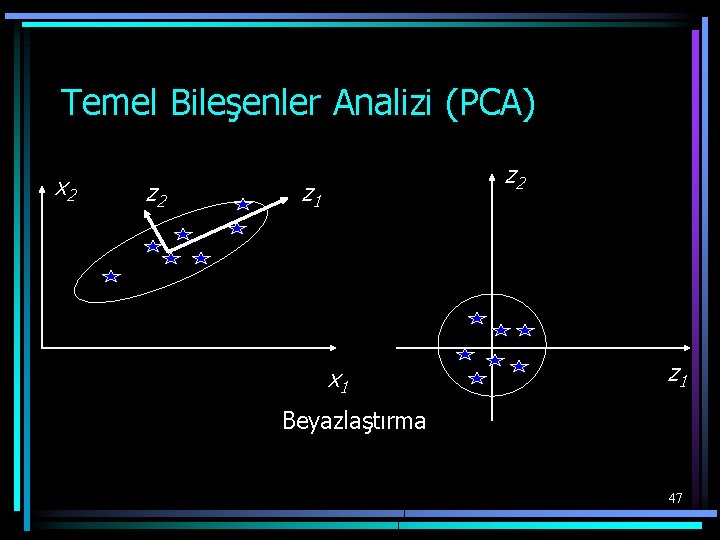 Temel Bileşenler Analizi (PCA)

$x_2$

$z_2$

$z_1$

$x_1$

$z_2$

$z_1$

Beyazlaştırma

47